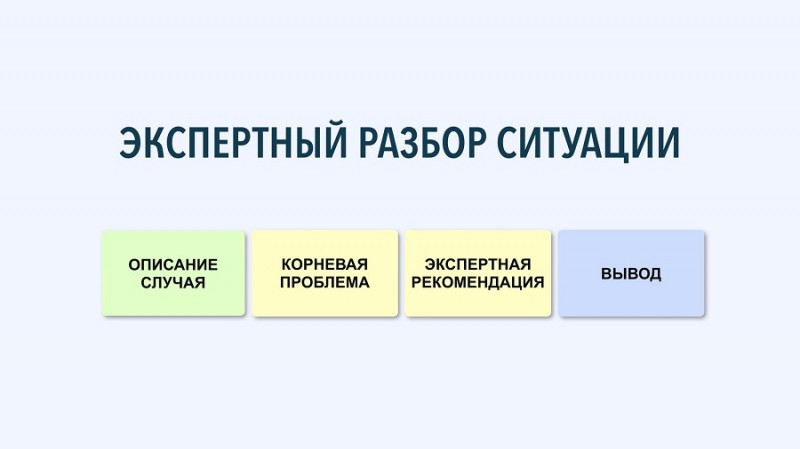 ЭКСПЕРТНЫЙ РАЗБОР СИТУАЦИИ

ОПИСАНИЕ СЛУЧАЯ

КОРНЕВАЯ ПРОБЛЕМА

ЭКСПЕРТНАЯ РЕКОМЕНДАЦИЯ

ВЫВОД